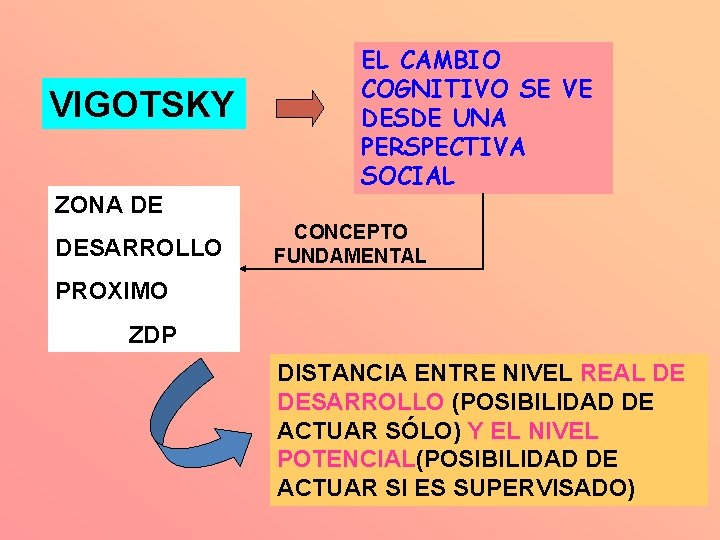 VIGOTSKY

EL CAMBIO COGNITIVO SE VE DESDE UNA PERSPECTIVA SOCIAL

CONCEPTO FUNDAMENTAL

ZONA DE

DESARROLLO

PROXIMO

ZDP

DISTANCIA ENTRE NIVEL REAL DE DESARROLLO (POSIBILIDAD DE ACTUAR SÓLO) Y EL NIVEL POTENCIAL(POSIBILIDAD DE ACTUAR SI ES SUPERVISADO)